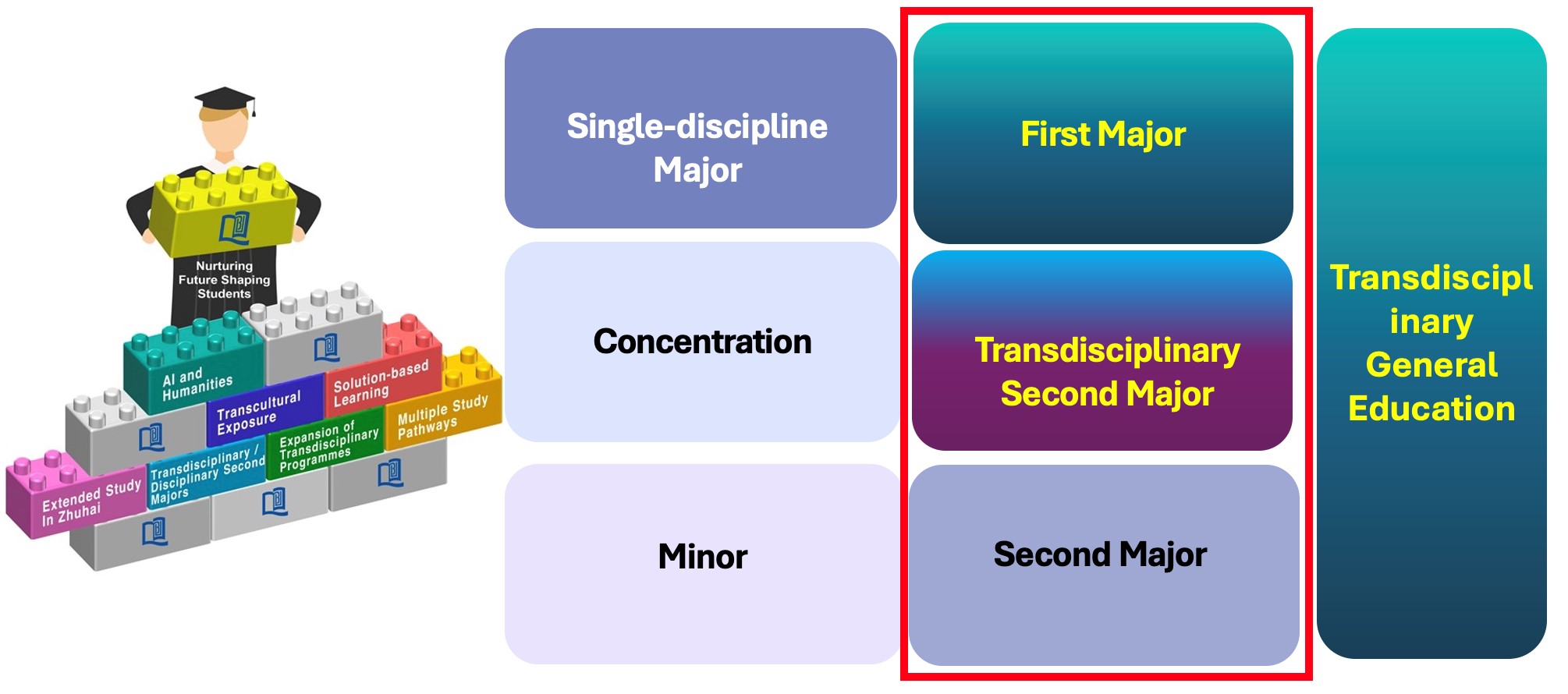 Nurturing Future Shaping Students

AI and Humanities

Solution-based Learning

Transcultural Exposure

Multiple Study Pathways

Expansion of Transdisciplinary Programmes

Transdisciplinary / Disciplinary Second Majors

Extended Study In Zhuhai

Single-discipline Major

Concentration

Minor

First Major

Transdisciplinary Second Major

Second Major

Transdisciplinary General Education